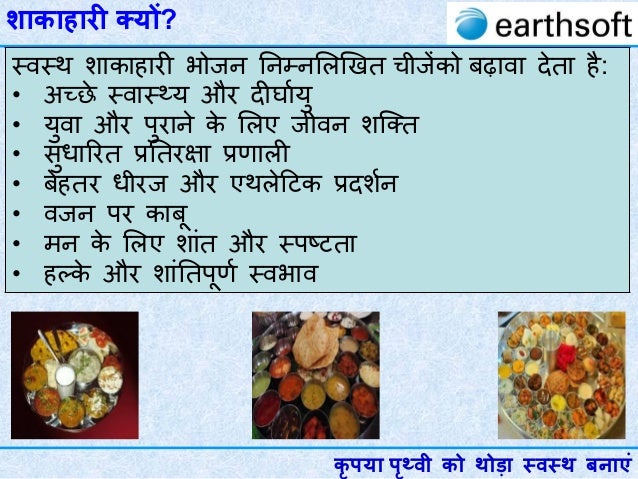 शाकाहारी क्यों?

earthsoft

स्वस्थ शाकाहारी भोजन निम्नलिखित चीजेंको बढ़ावा देता है:
• अच्छे स्वास्थ्य और दीर्घायु
• युवा और पुराने के लिए जीवन शक्ति
• सुधारित प्रतिरक्षा प्रणाली
• बेहतर धीरज और एथलेटिक प्रदर्शन
• वजन पर काबू
• मन के लिए शांत और स्पष्टता
• हल्के और शांतिपूर्ण स्वभाव

कृपया पृथ्वी को थोड़ा स्वस्थ बनाएं